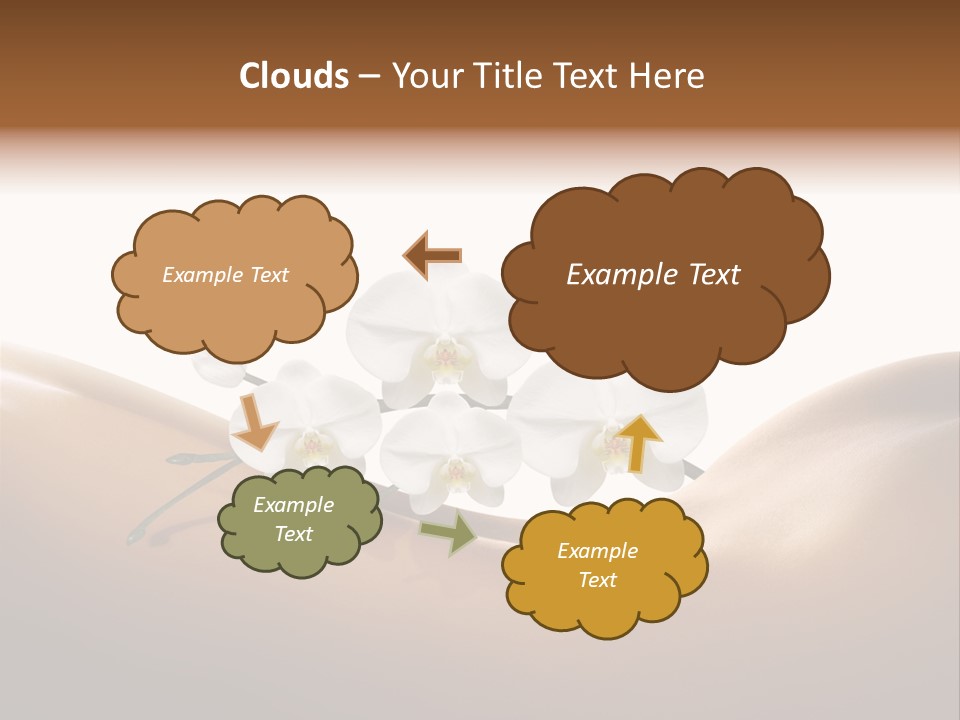 Clouds – Your Title Text Here

Example Text

Example Text

Example Text

Example Text